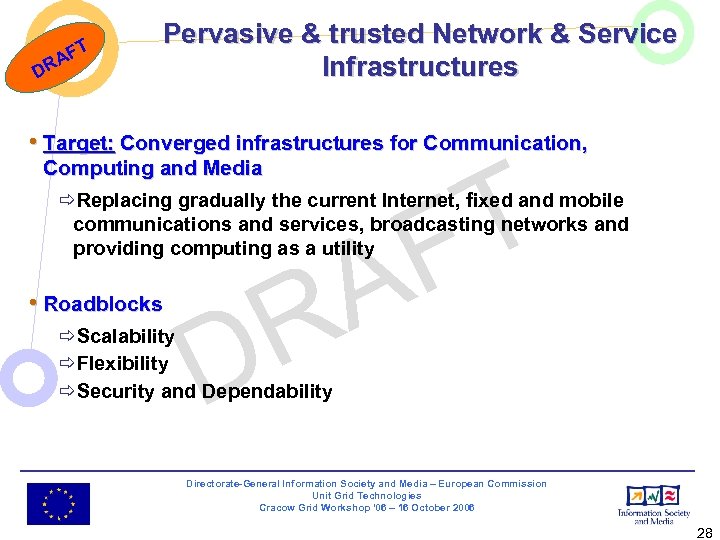 DRAFT

Pervasive & trusted Network & Service Infrastructures

• Target: Converged infrastructures for Communication, Computing and Media

⇨Replacing gradually the current Internet, fixed and mobile communications and services, broadcasting networks and providing computing as a utility

• Roadblocks

⇨Scalability

⇨Flexibility

⇨Security and Dependability

DRAFT

Directorate-General Information Society and Media – European Commission
Unit Grid Technologies
Cracow Grid Workshop '06 – 16 October 2006

Information Society and Media

28